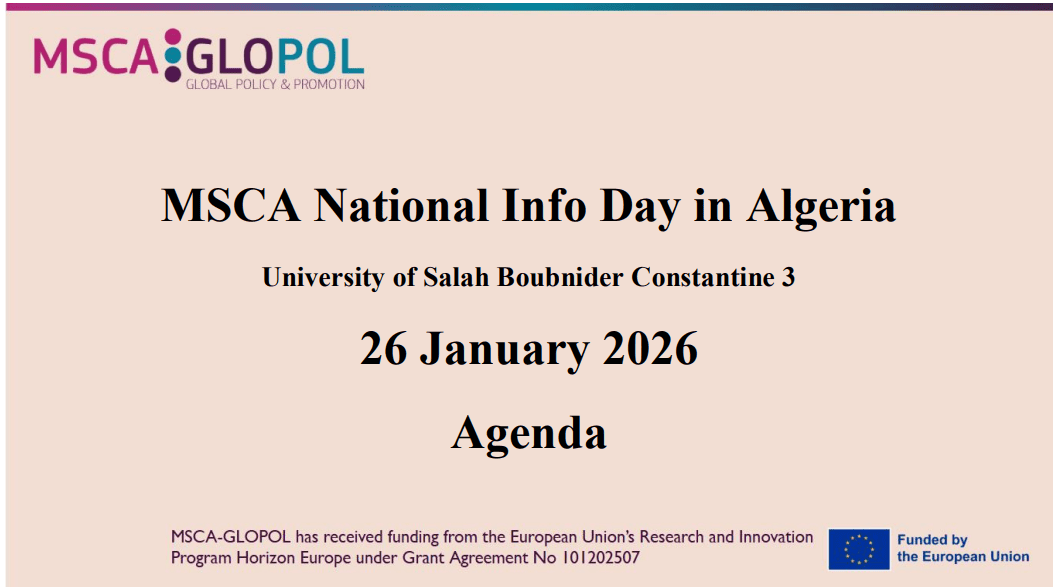 MSCA GLOPOL
GLOBAL POLICY & PROMOTION

MSCA National Info Day in Algeria

University of Salah Boubnider Constantine 3

26 January 2026

Agenda

MSCA-GLOPOL has received funding from the European Union's Research and Innovation Program Horizon Europe under Grant Agreement No 101202507

Funded by the European Union